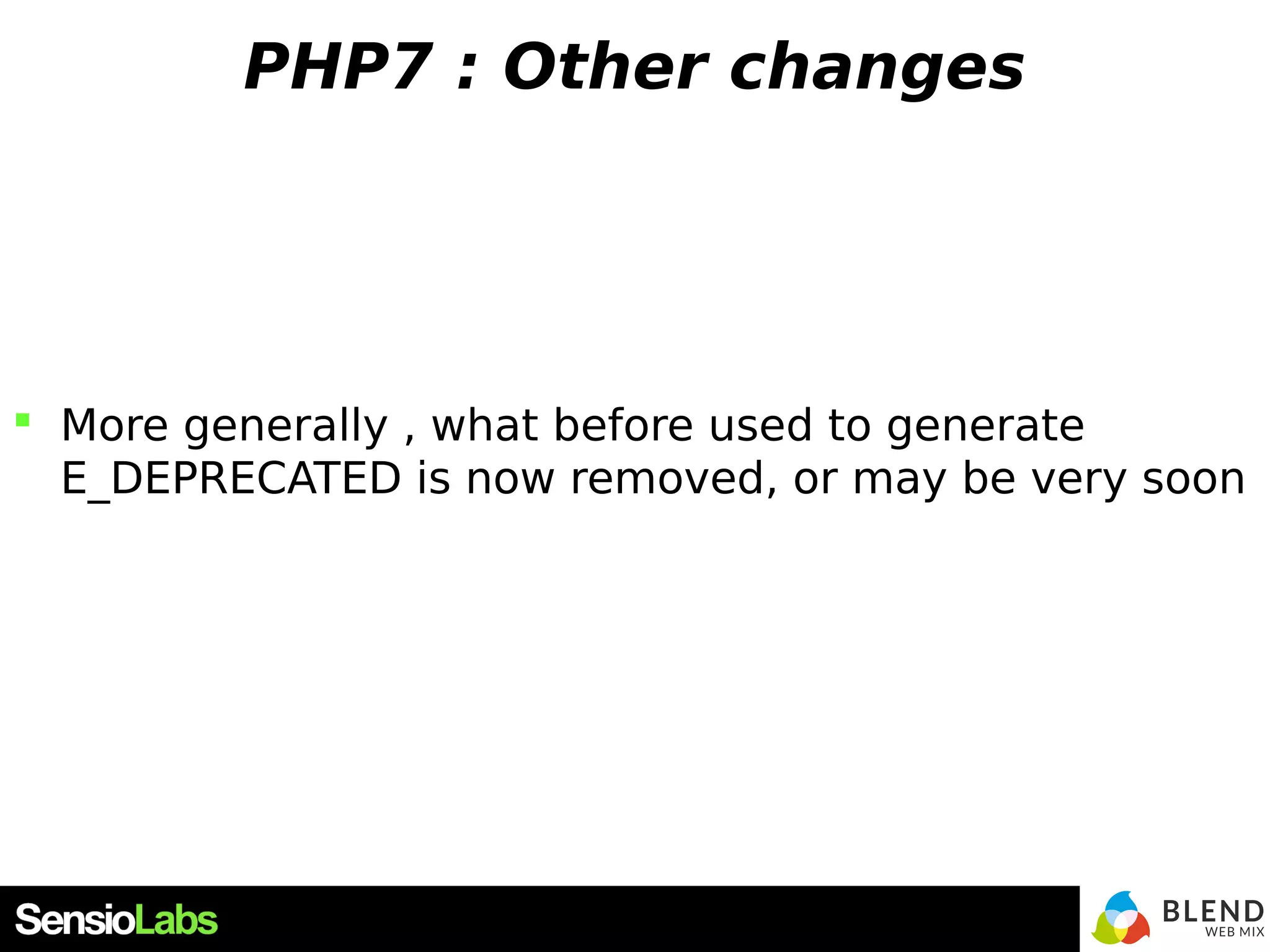 PHP7 : Other changes

More generally , what before used to generate E_DEPRECATED is now removed, or may be very soon

SensioLabs

BLEND WEB MIX